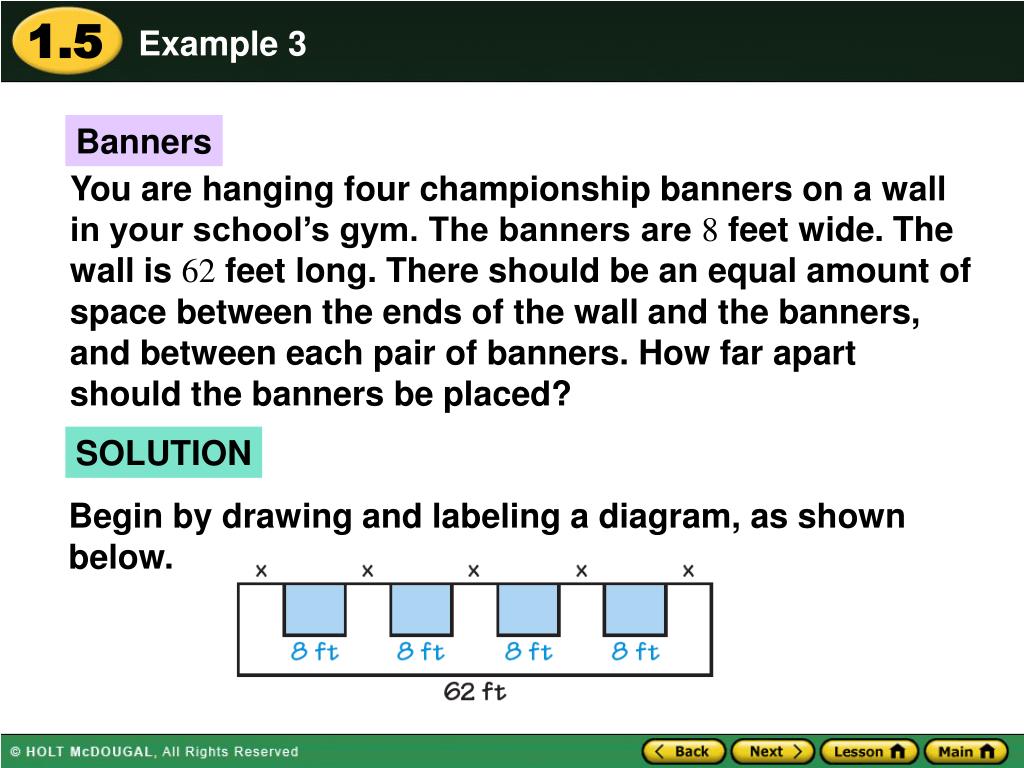 1.5 Example 3

Banners

You are hanging four championship banners on a wall in your school's gym. The banners are $8$ feet wide. The wall is $62$ feet long. There should be an equal amount of space between the ends of the wall and the banners, and between each pair of banners. How far apart should the banners be placed?

SOLUTION

Begin by drawing and labeling a diagram, as shown below.

x x x x x

8 ft 8 ft 8 ft 8 ft

62 ft

© HOLT McDOUGAL, All Rights Reserved

Back Next Lesson Main